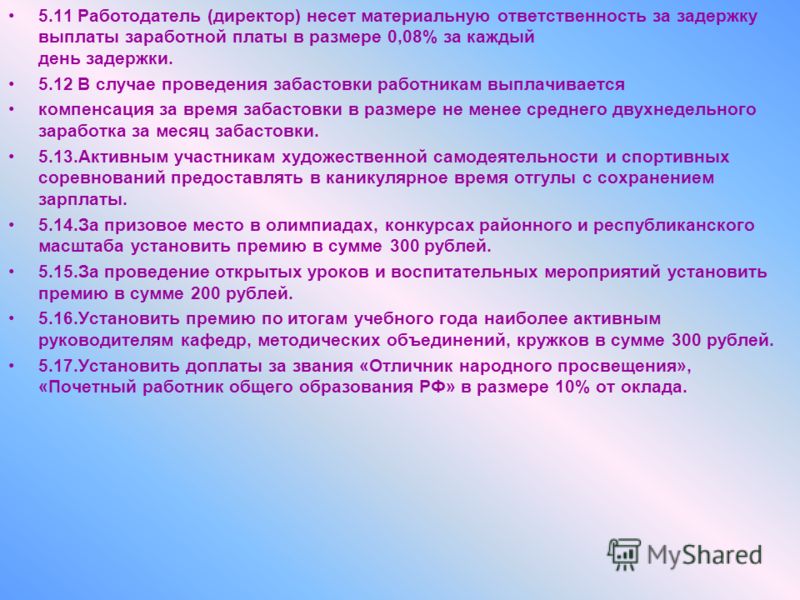 • 5.11 Работодатель (директор) несет материальную ответственность за задержку выплаты заработной платы в размере 0,08% за каждый день задержки.

• 5.12 В случае проведения забастовки работникам выплачивается

• компенсация за время забастовки в размере не менее среднего двухнедельного заработка за месяц забастовки.

• 5.13.Активным участникам художественной самодеятельности и спортивных соревнований предоставлять в каникулярное время отгулы с сохранением зарплаты.

• 5.14.За призовое место в олимпиадах, конкурсах районного и республиканского масштаба установить премию в сумме 300 рублей.

• 5.15.За проведение открытых уроков и воспитательных мероприятий установить премию в сумме 200 рублей.

• 5.16.Установить премию по итогам учебного года наиболее активным руководителям кафедр, методических объединений, кружков в сумме 300 рублей.

• 5.17.Установить доплаты за звания «Отличник народного просвещения», «Почетный работник общего образования РФ» в размере 10% от оклада.

MyShared